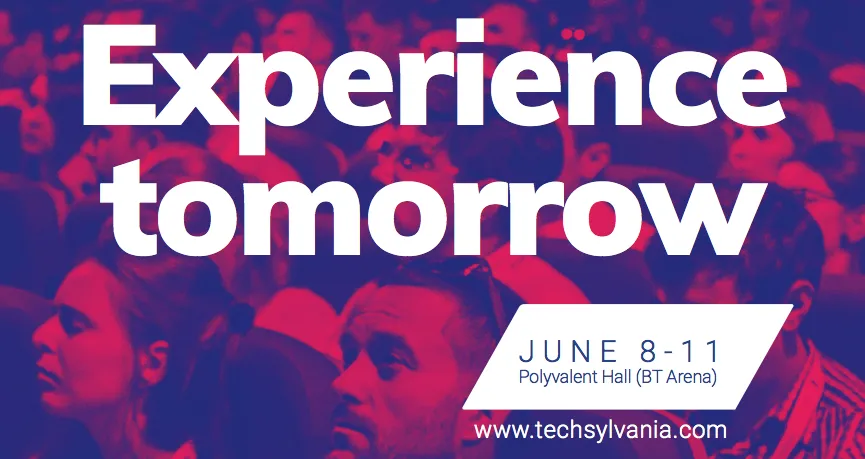 Experience tomorrow

JUNE 8-11
Polyvalent Hall (BT Arena)

www.techsylvania.com